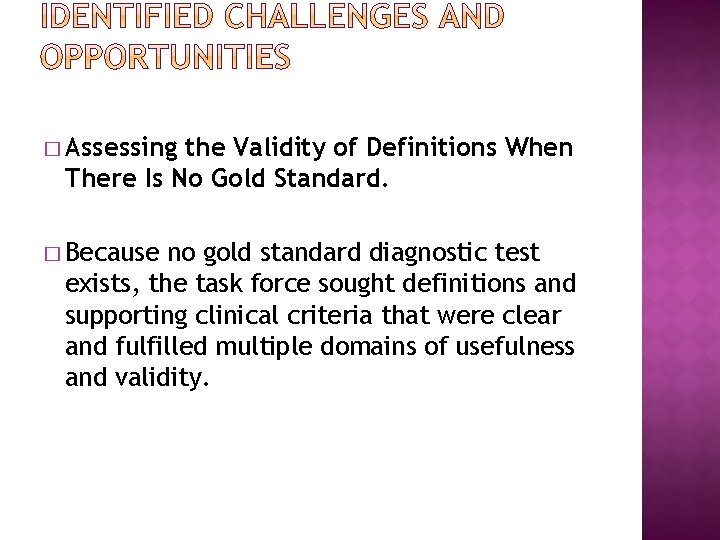 IDENTIFIED CHALLENGES AND OPPORTUNITIES

□ Assessing the Validity of Definitions When There Is No Gold Standard.

□ Because no gold standard diagnostic test exists, the task force sought definitions and supporting clinical criteria that were clear and fulfilled multiple domains of usefulness and validity.